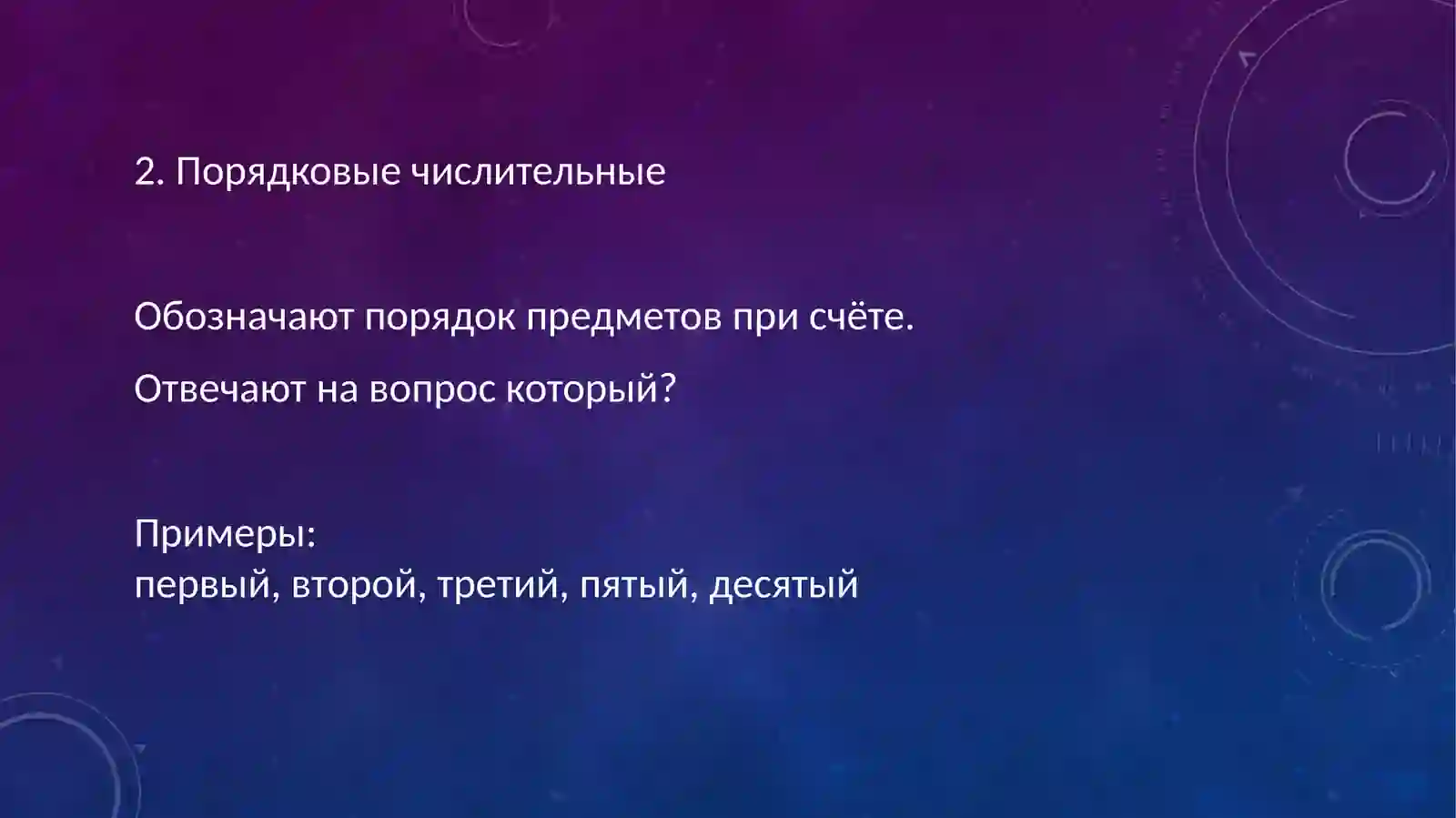 2. Порядковые числительные

Обозначают порядок предметов при счёте.

Отвечают на вопрос который?

Примеры:
первый, второй, третий, пятый, десятый